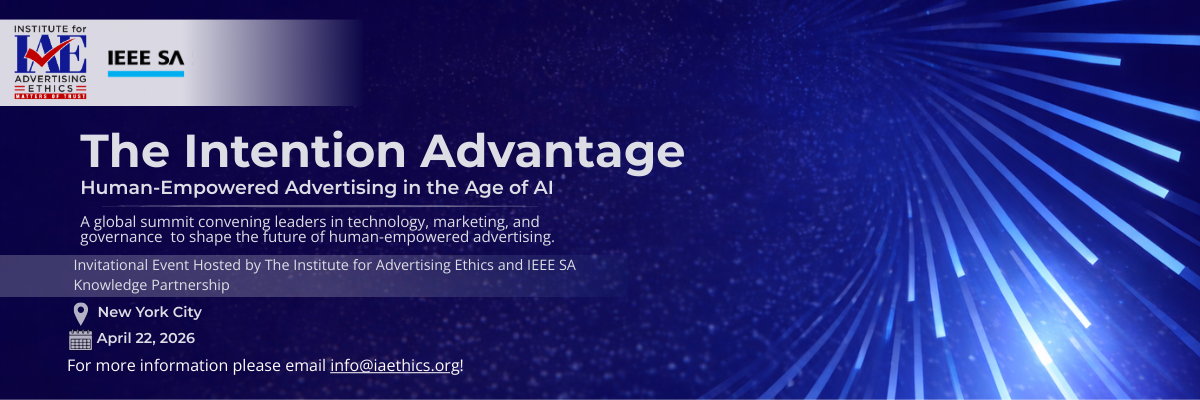 INSTITUTE for
IAE
ADVERTISING
ETHICS
MATTERS OF TRUST

IEEE SA

The Intention Advantage

Human-Empowered Advertising in the Age of AI

A global summit convening leaders in technology, marketing, and governance to shape the future of human-empowered advertising.

Invitational Event Hosted by The Institute for Advertising Ethics and IEEE SA Knowledge Partnership

New York City

April 22, 2026

For more information please email info@iaethics.org!